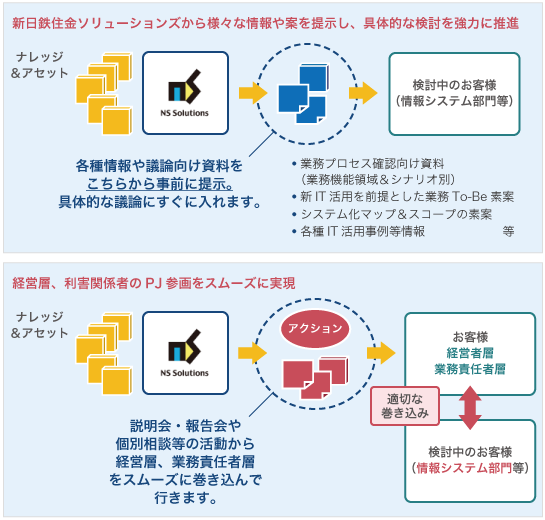 新日鉄住金ソリューションズから様々な情報や案を提示し、具体的な検討を強力に推進

ナレッジ
&アセット

NS Solutions

検討中のお客様
（情報システム部門等）

各種情報や議論向け資料を
こちらから事前に提示。
具体的な議論にすぐに入れます。

• 業務プロセス確認向け資料
（業務機能領域＆シナリオ別）
• 新 IT 活用を前提とした業務 To-Be 素案
• システム化マップ＆スコープの素案
• 各種 IT 活用事例等情報　等

経営層、利害関係者の PJ 参画をスムーズに実現

ナレッジ
&アセット

NS Solutions

アクション

お客様
経営者層
業務責任者層

適切な
巻き込み

検討中のお客様
（情報システム部門等）

説明会・報告会や
個別相談等の活動から
経営層、業務責任者層
をスムーズに巻き込んで
行きます。